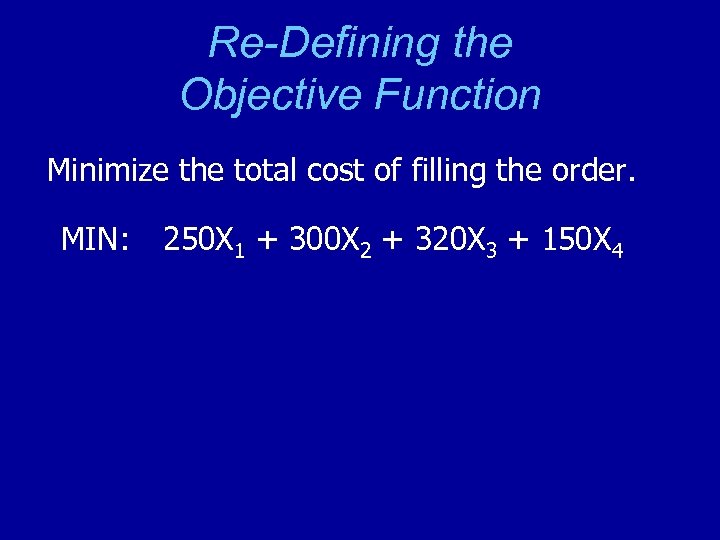 Re-Defining the
Objective Function

Minimize the total cost of filling the order.

MIN: $250X_1 + 300X_2 + 320X_3 + 150X_4$